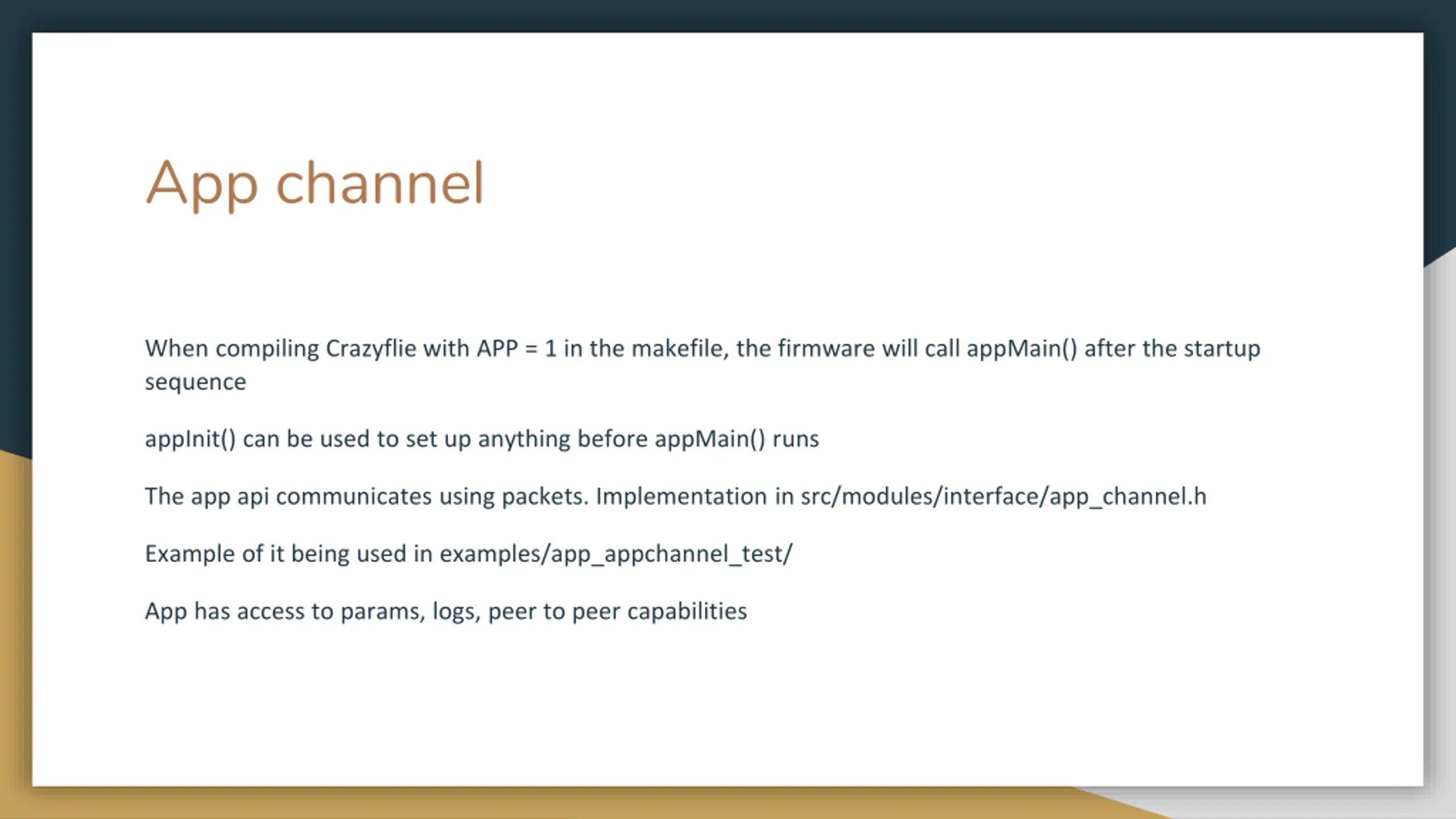 App channel

When compiling Crazyflie with APP = 1 in the makefile, the firmware will call appMain() after the startup sequence

appInit() can be used to set up anything before appMain() runs

The app api communicates using packets. Implementation in src/modules/interface/app_channel.h

Example of it being used in examples/app_appchannel_test/

App has access to params, logs, peer to peer capabilities